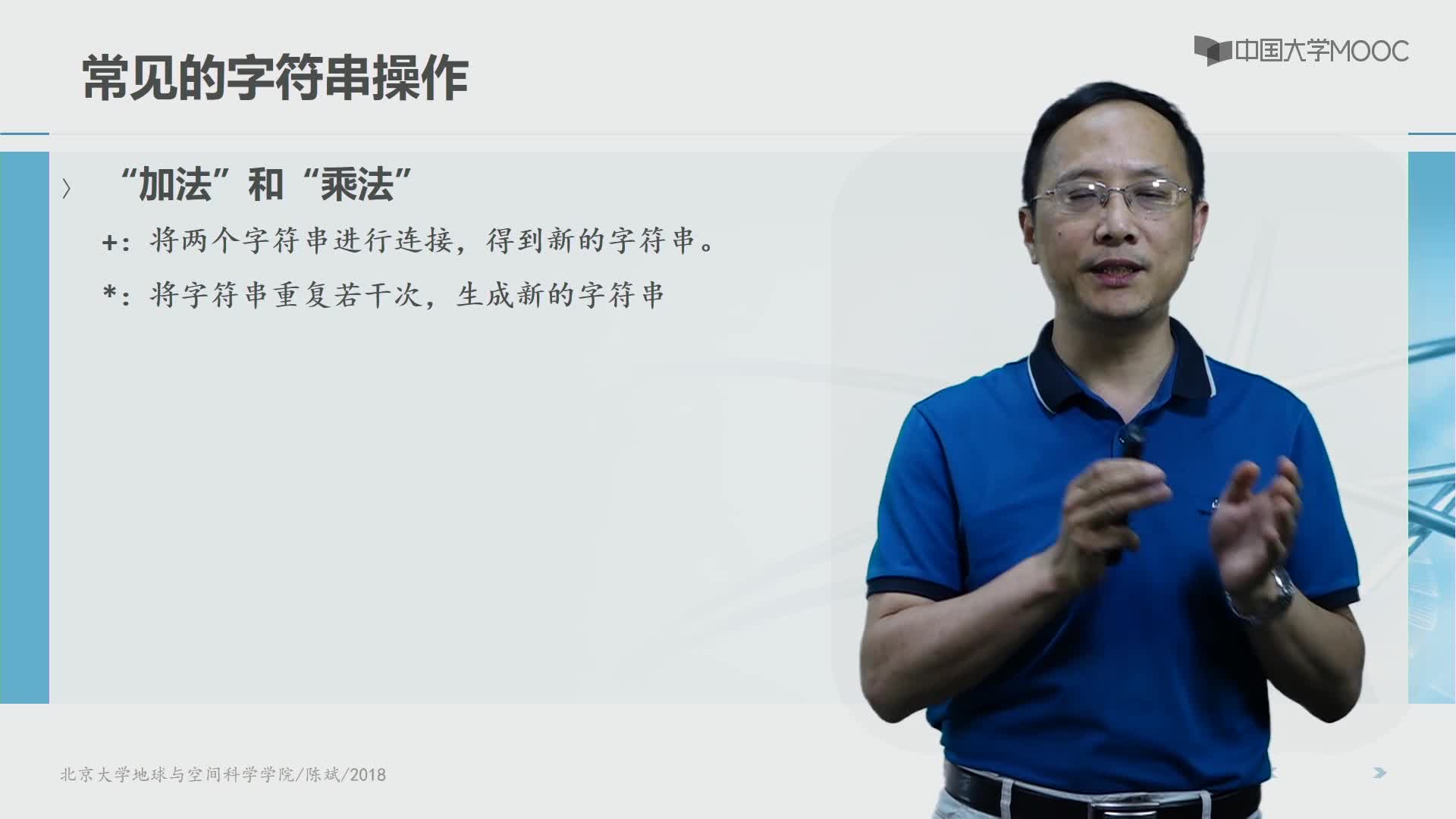 常见的字符串操作

中国大学MOOC

〉 “加法”和“乘法”

+：将两个字符串进行连接，得到新的字符串。

*：将字符串重复若干次，生成新的字符串

北京大学地球与空间科学学院/陈斌/2018